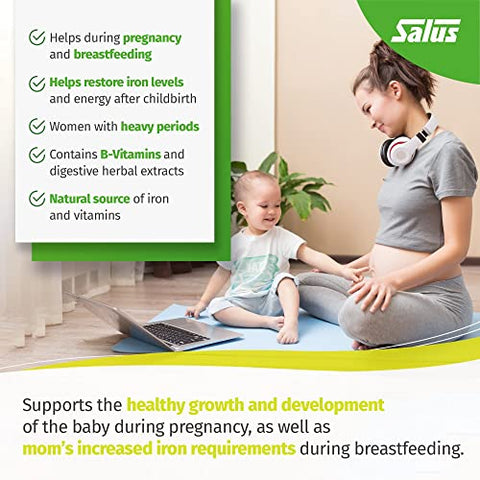 Helps during pregnancy and breastfeeding

Helps restore iron levels and energy after childbirth

Women with heavy periods

Contains B-Vitamins and digestive herbal extracts

Natural source of iron and vitamins

Salus

Supports the healthy growth and development of the baby during pregnancy, as well as mom's increased iron requirements during breastfeeding.